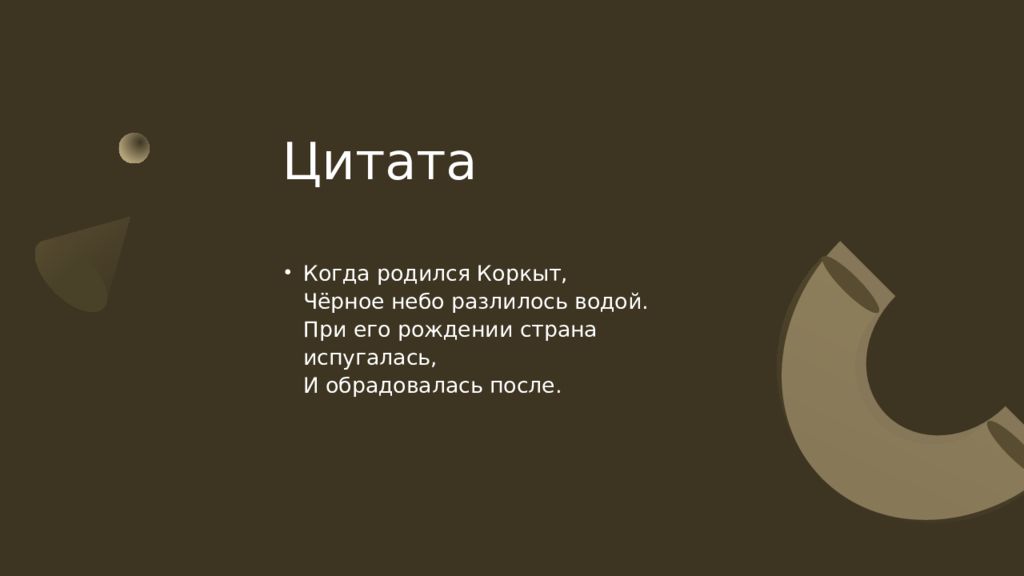 Цитата

• Когда родился Коркыт,
Чёрное небо разлилось водой.
При его рождении страна испугалась,
И обрадовалась после.